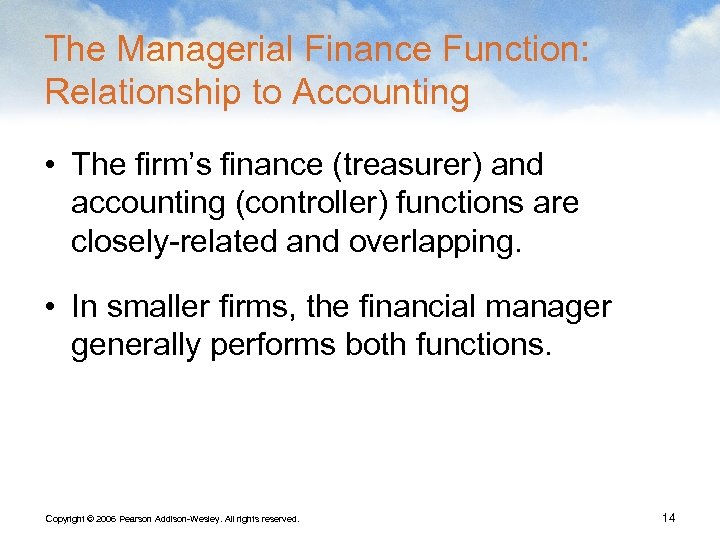 The Managerial Finance Function: Relationship to Accounting

• The firm's finance (treasurer) and accounting (controller) functions are closely-related and overlapping.

• In smaller firms, the financial manager generally performs both functions.

Copyright © 2006 Pearson Addison-Wesley. All rights reserved.

14